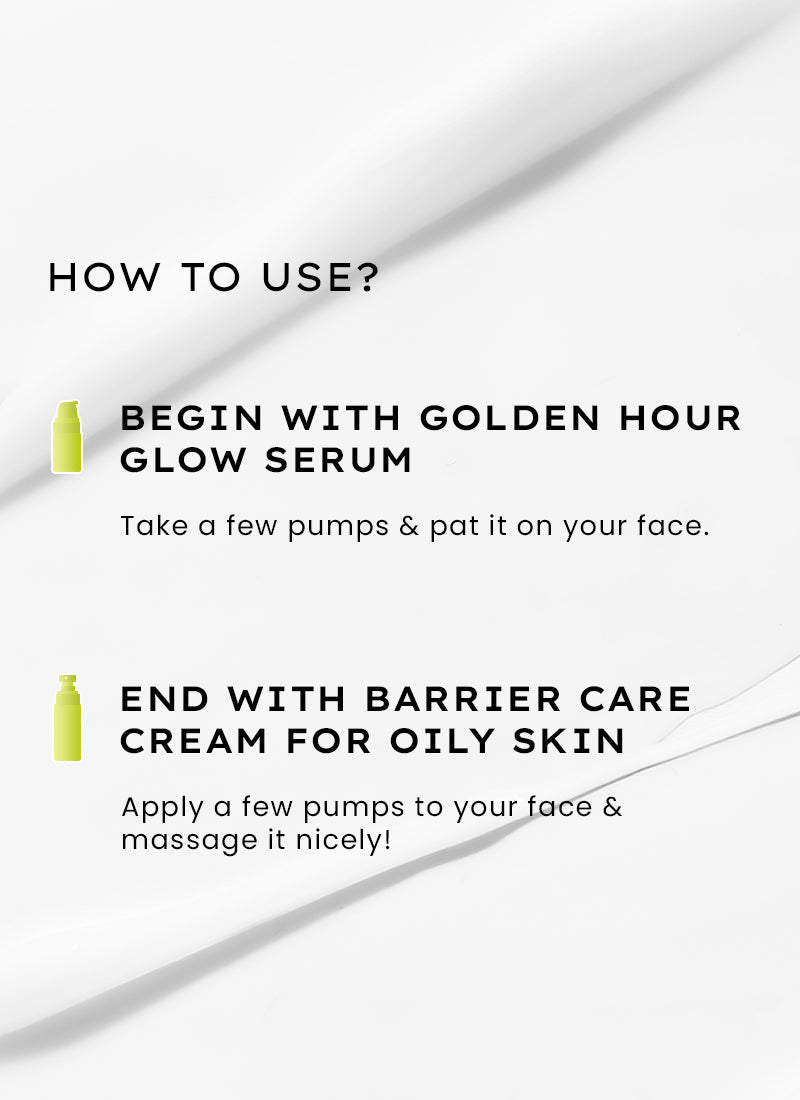 HOW TO USE?

BEGIN WITH GOLDEN HOUR GLOW SERUM

Take a few pumps & pat it on your face.

END WITH BARRIER CARE CREAM FOR OILY SKIN

Apply a few pumps to your face & massage it nicely!